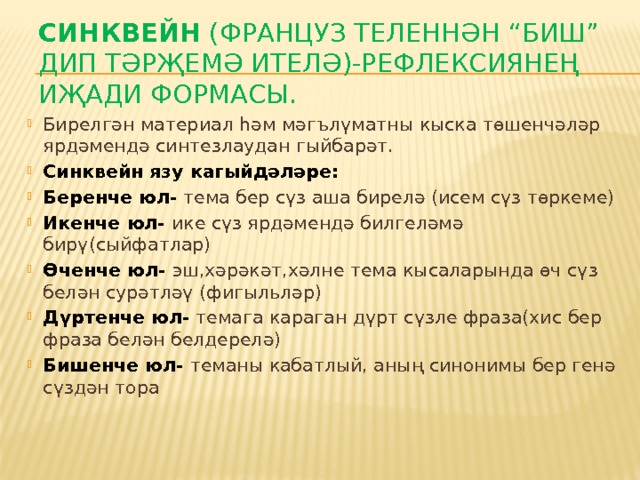 СИНКВЕЙН (ФРАНЦУЗ ТЕЛЕННӘН “БИШ” ДИП ТӘРҖЕМӘ ИТЕЛӘ)-РЕФЛЕКСИЯНЕҢ ИҖАДИ ФОРМАСЫ.

Бирелгән материал һәм мәгълүматны кыска төшенчәләр ярдәмендә синтезлаудан гыйбарәт.

Синквейн язу кагыйдәләре:

Беренче юл- тема бер сүз аша бирелә (исем сүз төркеме)

Икенче юл- ике сүз ярдәмендә билгеләмә бирү(сыйфатлар)

Өченче юл- эш,хәрәкәт,хәлне тема кысаларында өч сүз белән сурәтләү (фигыльләр)

Дүртенче юл- темага караган дүрт сүзле фраза(хис бер фраза белән белдерелә)

Бишенче юл- теманы кабатлый, аның синонимы бер генә сүздән тора